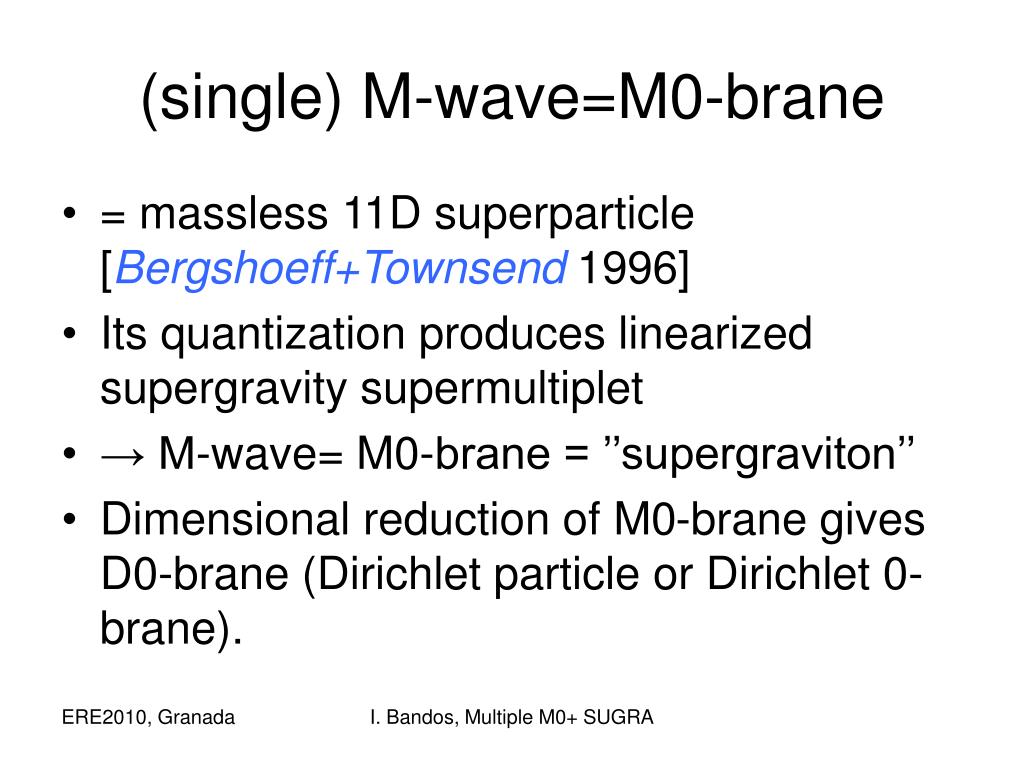 (single) M-wave=M0-brane

• = massless 11D superparticle [Bergshoeff+Townsend 1996]
• Its quantization produces linearized supergravity supermultiplet
• → M-wave= M0-brane = ’’supergraviton’’
• Dimensional reduction of M0-brane gives D0-brane (Dirichlet particle or Dirichlet 0-brane).

ERE2010, Granada

I. Bandos, Multiple M0+ SUGRA